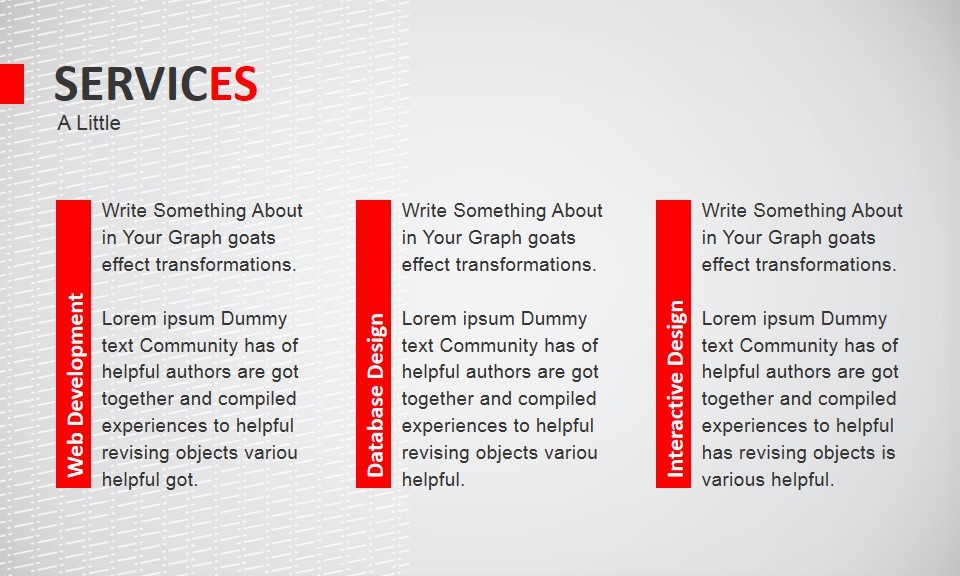 SERVICES
A Little

Web Development

Write Something About in Your Graph goats effect transformations.

Lorem ipsum Dummy text Community has of helpful authors are got together and compiled experiences to helpful revising objects variou helpful got.

Database Design

Write Something About in Your Graph goats effect transformations.

Lorem ipsum Dummy text Community has of helpful authors are got together and compiled experiences to helpful revising objects variou helpful.

Interactive Design

Write Something About in Your Graph goats effect transformations.

Lorem ipsum Dummy text Community has of helpful authors are got together and compiled experiences to helpful has revising objects is various helpful.